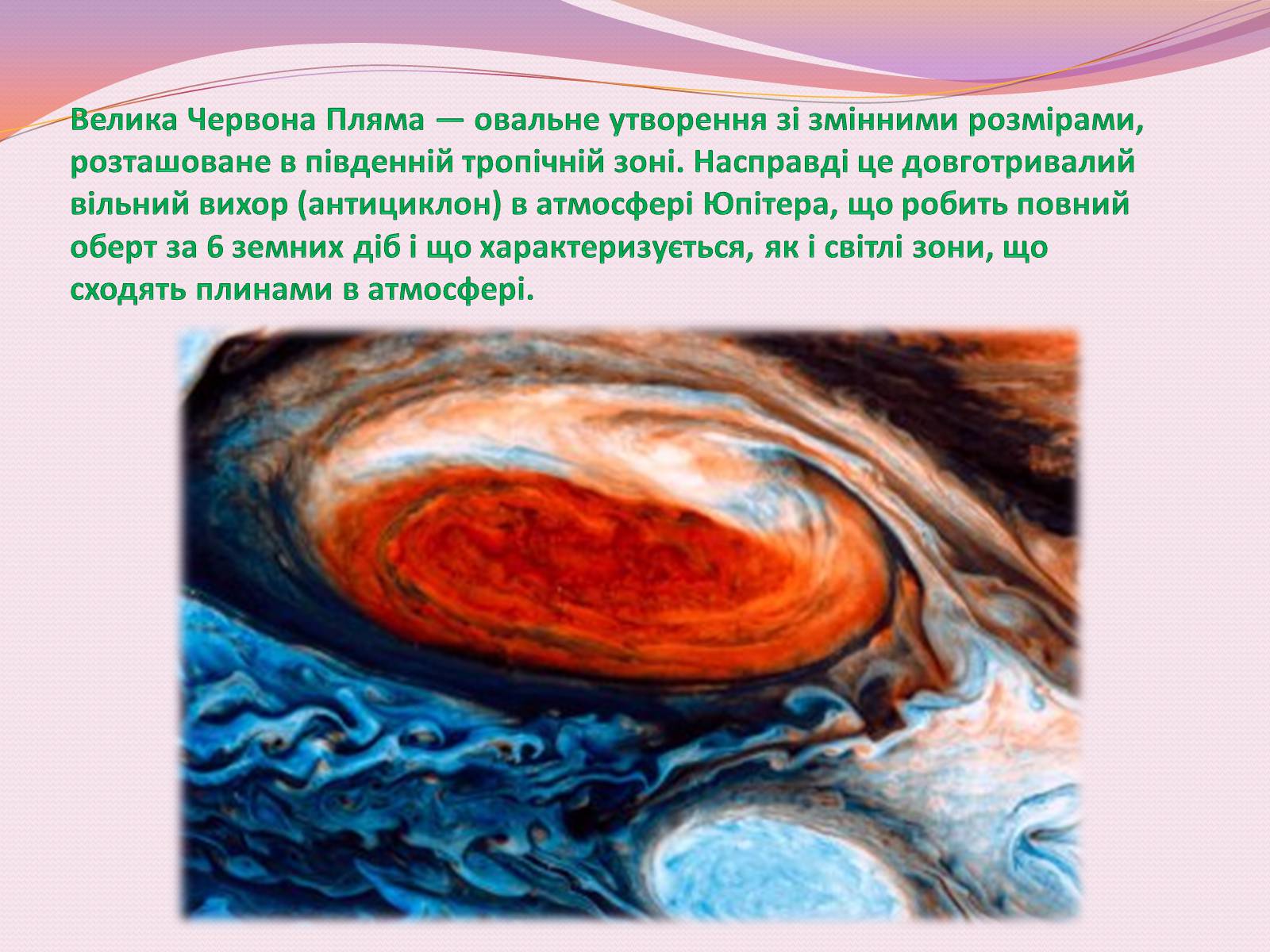 Велика Червона Пляма — овальне утворення зі змінними розмірами, розташоване в південній тропічній зоні. Насправді це довготривалий вільний вихор (антициклон) в атмосфері Юпітера, що робить повний оберт за 6 земних діб і що характеризується, як і світлі зони, що сходять плинами в атмосфері.